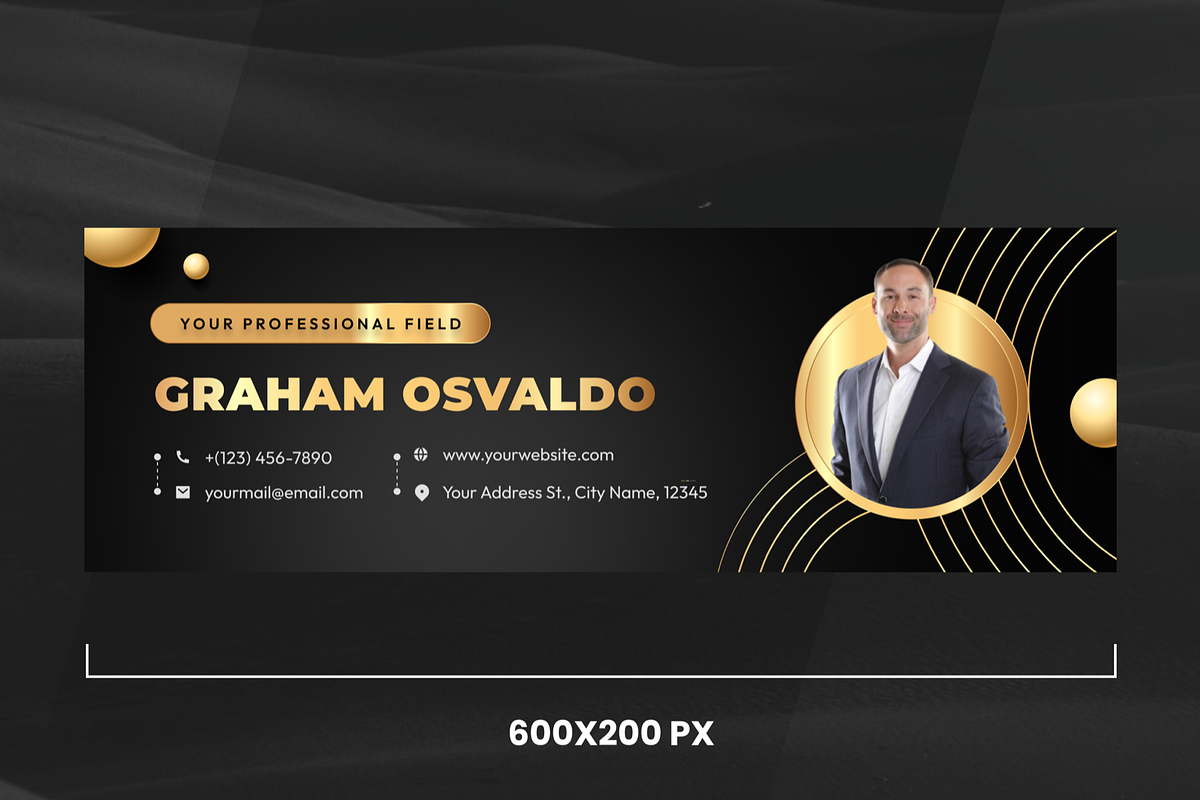 YOUR PROFESSIONAL FIELD

GRAHAM OSVALDO

+(123) 456-7890

yourmail@email.com

www.yourwebsite.com

Your Address St., City Name, 12345

600X200 PX